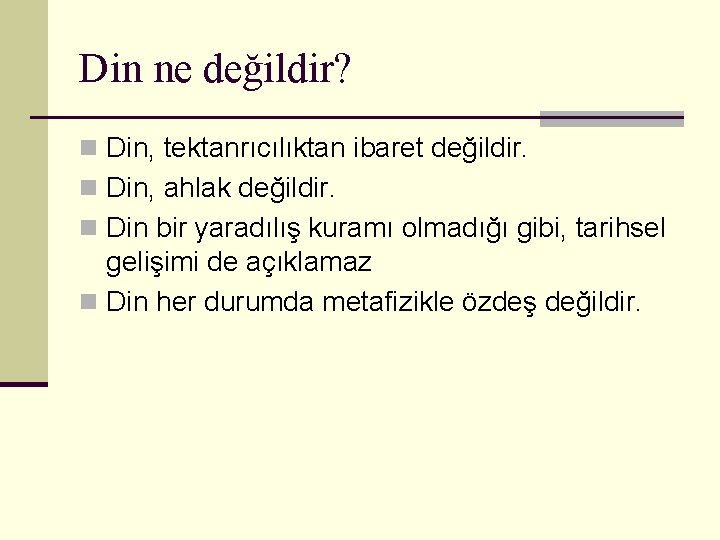 Din ne değildir?

Din, tektanrıcılıktan ibaret değildir.

Din, ahlak değildir.

Din bir yaradılış kuramı olmadığı gibi, tarihsel gelişimi de açıklamaz

Din her durumda metafizikle özdeş değildir.